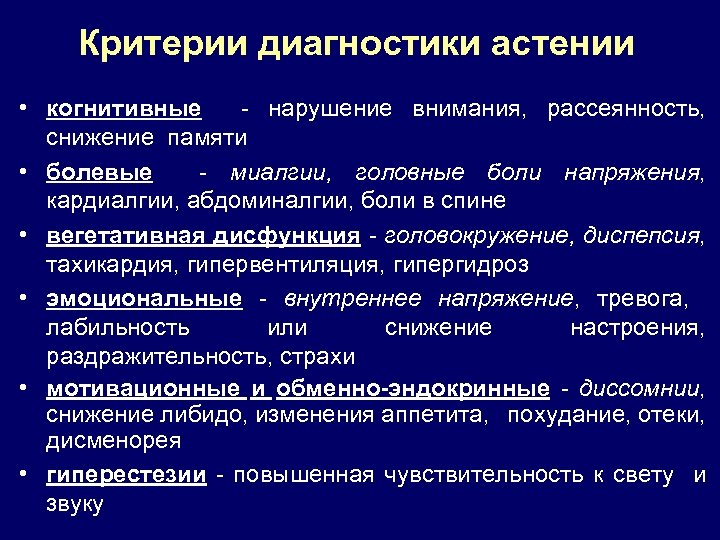 Критерии диагностики астении

• когнитивные - нарушение внимания, рассеянность, снижение памяти

• болевые - миалгии, головные боли напряжения, кардиалгии, абдоминалгии, боли в спине

• вегетативная дисфункция - головокружение, диспепсия, тахикардия, гипервентиляция, гипергидроз

• эмоциональные - внутреннее напряжение, тревога, лабильность или снижение настроения, раздражительность, страхи

• мотивационные и обменно-эндокринные - диссомнии, снижение либидо, изменения аппетита, похудание, отеки, дисменорея

• гиперестезии - повышенная чувствительность к свету и звуку